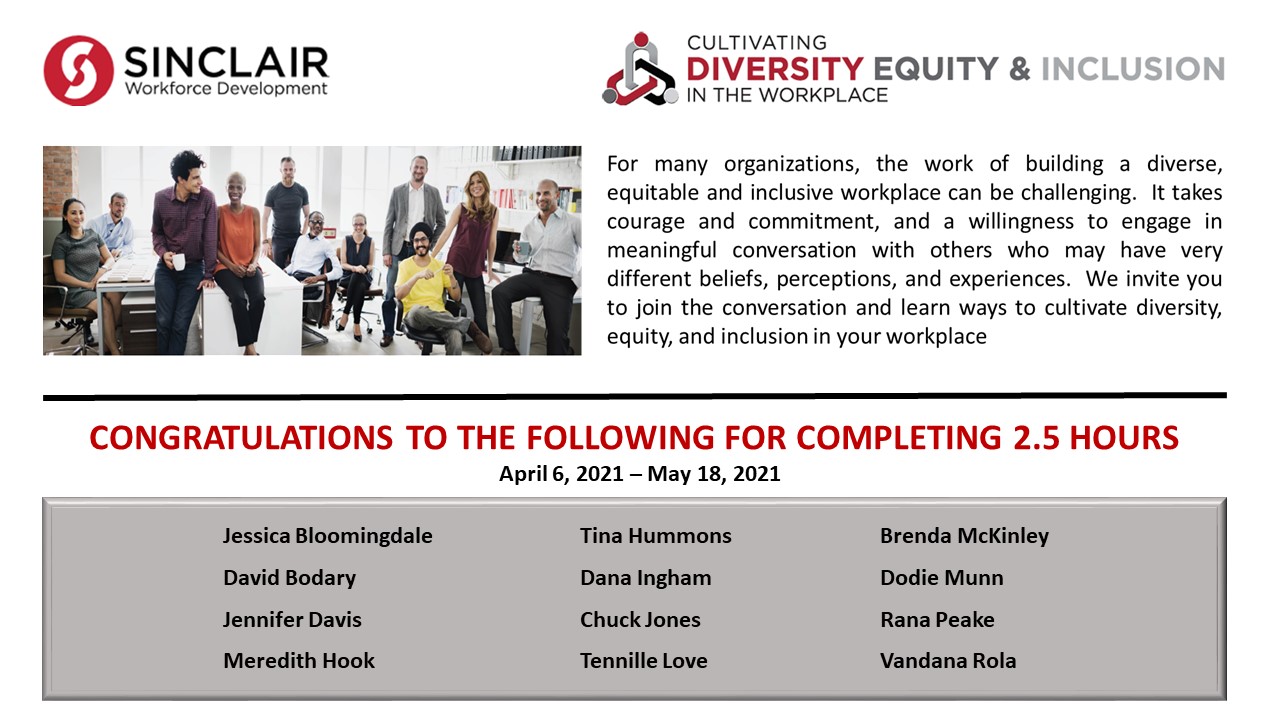 SINCLAIR
Workforce Development

CULTIVATING
DIVERSITY EQUITY & INCLUSION
IN THE WORKPLACE

For many organizations, the work of building a diverse, equitable and inclusive workplace can be challenging. It takes courage and commitment, and a willingness to engage in meaningful conversation with others who may have very different beliefs, perceptions, and experiences. We invite you to join the conversation and learn ways to cultivate diversity, equity, and inclusion in your workplace

CONGRATULATIONS TO THE FOLLOWING FOR COMPLETING 2.5 HOURS
April 6, 2021 – May 18, 2021

Jessica Bloomingdale
David Bodary
Jennifer Davis
Meredith Hook

Tina Hummons
Dana Ingham
Chuck Jones
Tennille Love

Brenda McKinley
Dodie Munn
Rana Peake
Vandana Rola